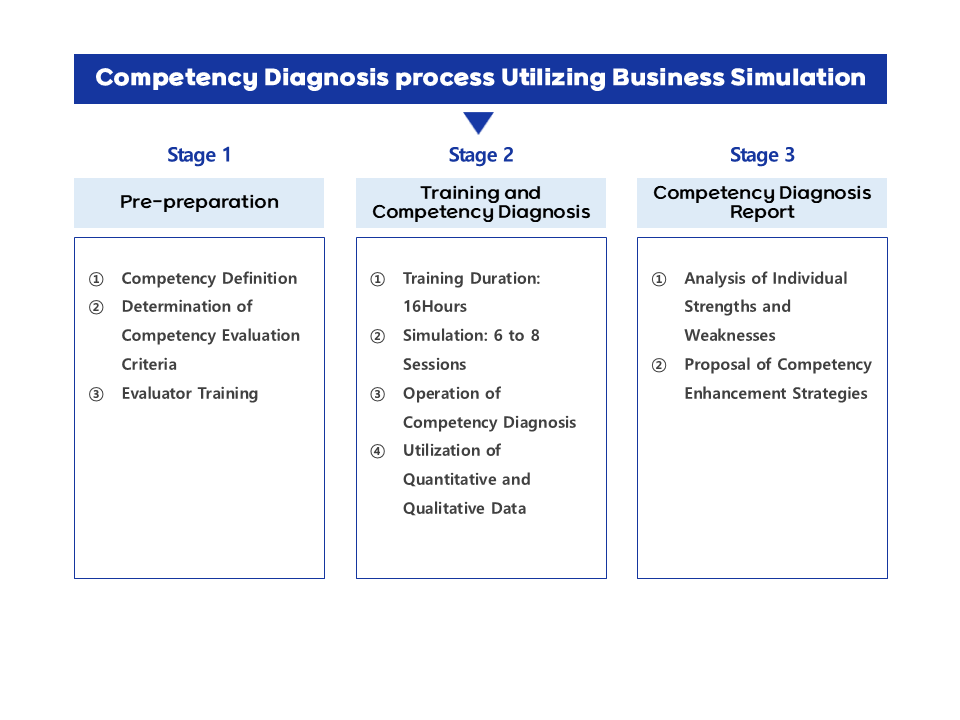 Competency Diagnosis process Utilizing Business Simulation

Stage 1

Pre-preparation

① Competency Definition
② Determination of Competency Evaluation Criteria
③ Evaluator Training

Stage 2

Training and Competency Diagnosis

① Training Duration: 16Hours
② Simulation: 6 to 8 Sessions
③ Operation of Competency Diagnosis
④ Utilization of Quantitative and Qualitative Data

Stage 3

Competency Diagnosis Report

① Analysis of Individual Strengths and Weaknesses
② Proposal of Competency Enhancement Strategies